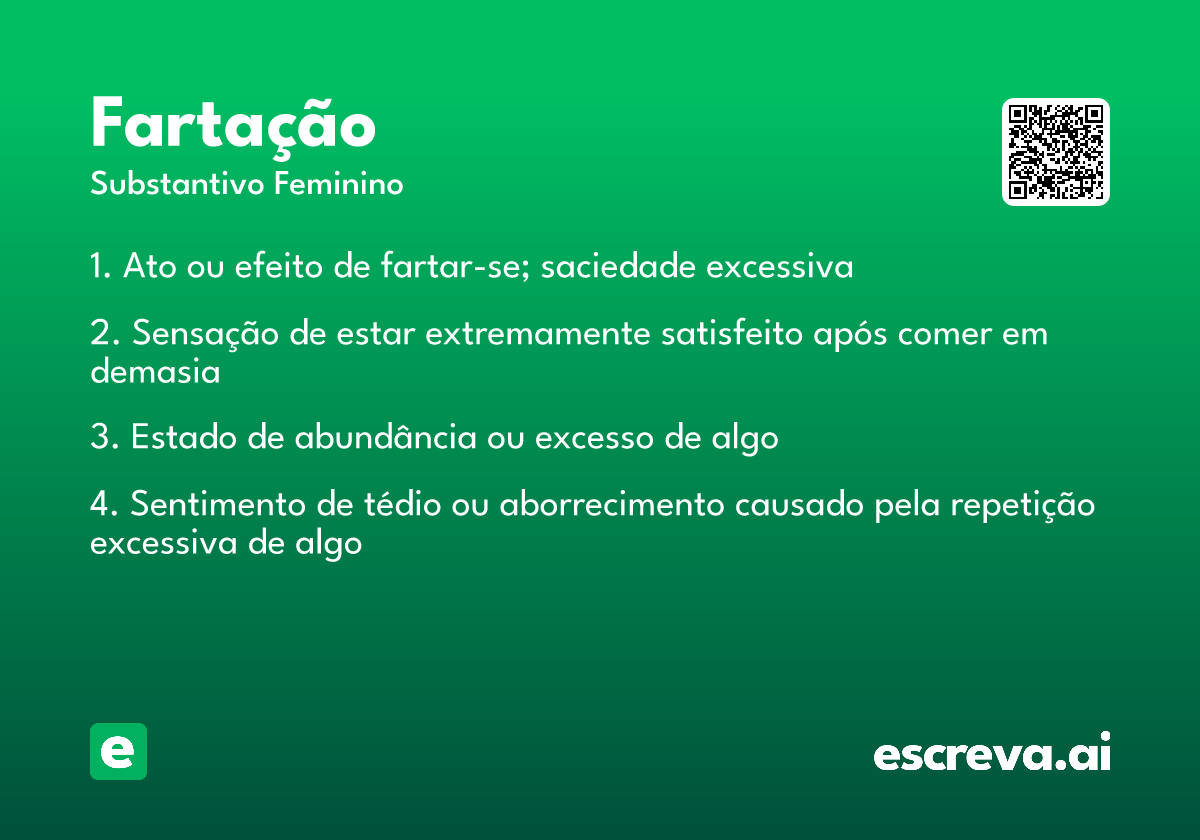 Fartação
Substantivo Feminino

1. Ato ou efeito de fartar-se; saciedade excessiva

2. Sensação de estar extremamente satisfeito após comer em demasia

3. Estado de abundância ou excesso de algo

4. Sentimento de tédio ou aborrecimento causado pela repetição excessiva de algo

e

escreva.ai